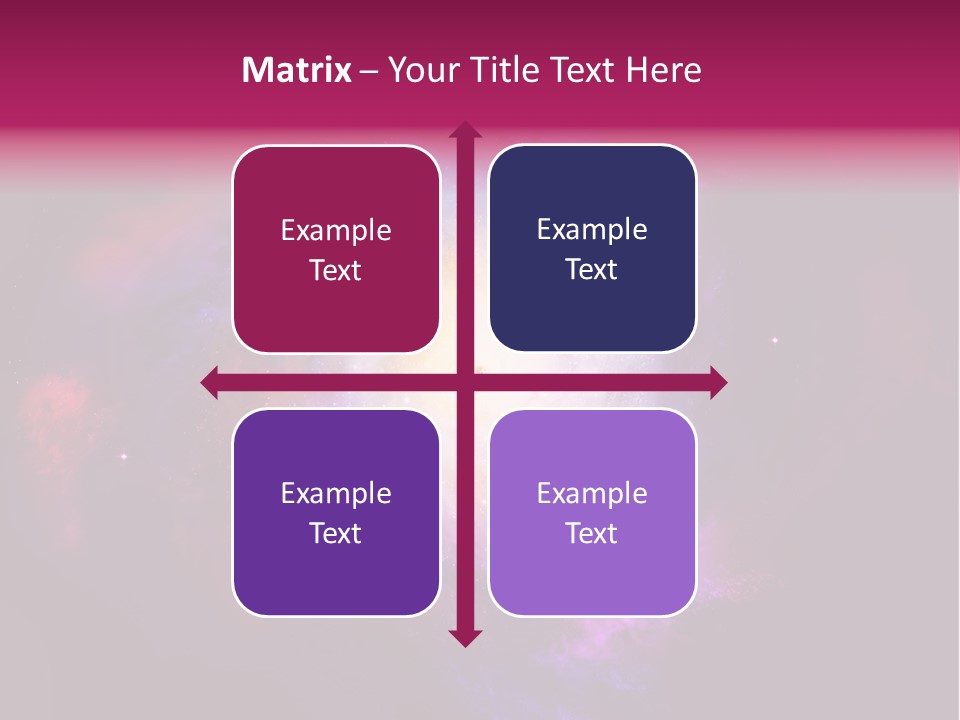 Matrix – Your Title Text Here

Example Text

Example Text

Example Text

Example Text